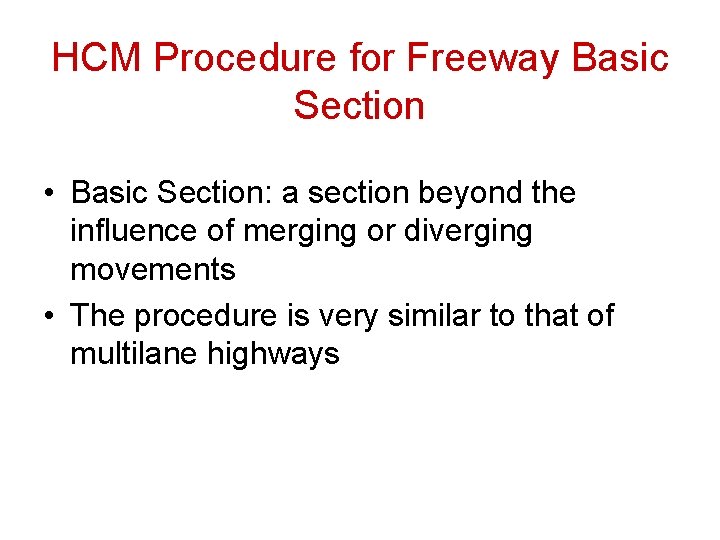 HCM Procedure for Freeway Basic Section

• Basic Section: a section beyond the influence of merging or diverging movements
• The procedure is very similar to that of multilane highways